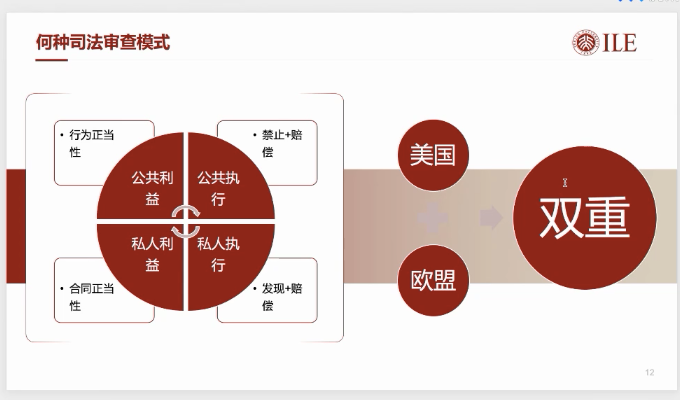 何种司法审查模式

ILE

• 行为正当性

• 禁止+赔偿

公共利益

公共执行

私人利益

私人执行

• 合同正当性

• 发现+赔偿

美国

欧盟

双重

12